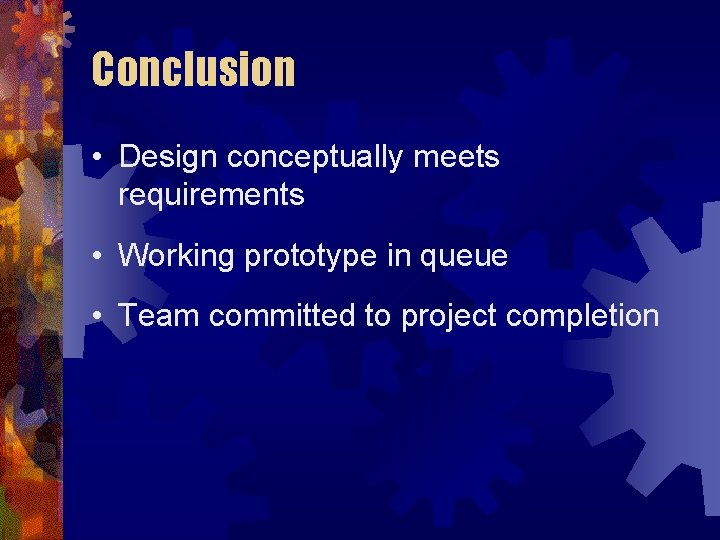 Conclusion

• Design conceptually meets requirements

• Working prototype in queue

• Team committed to project completion